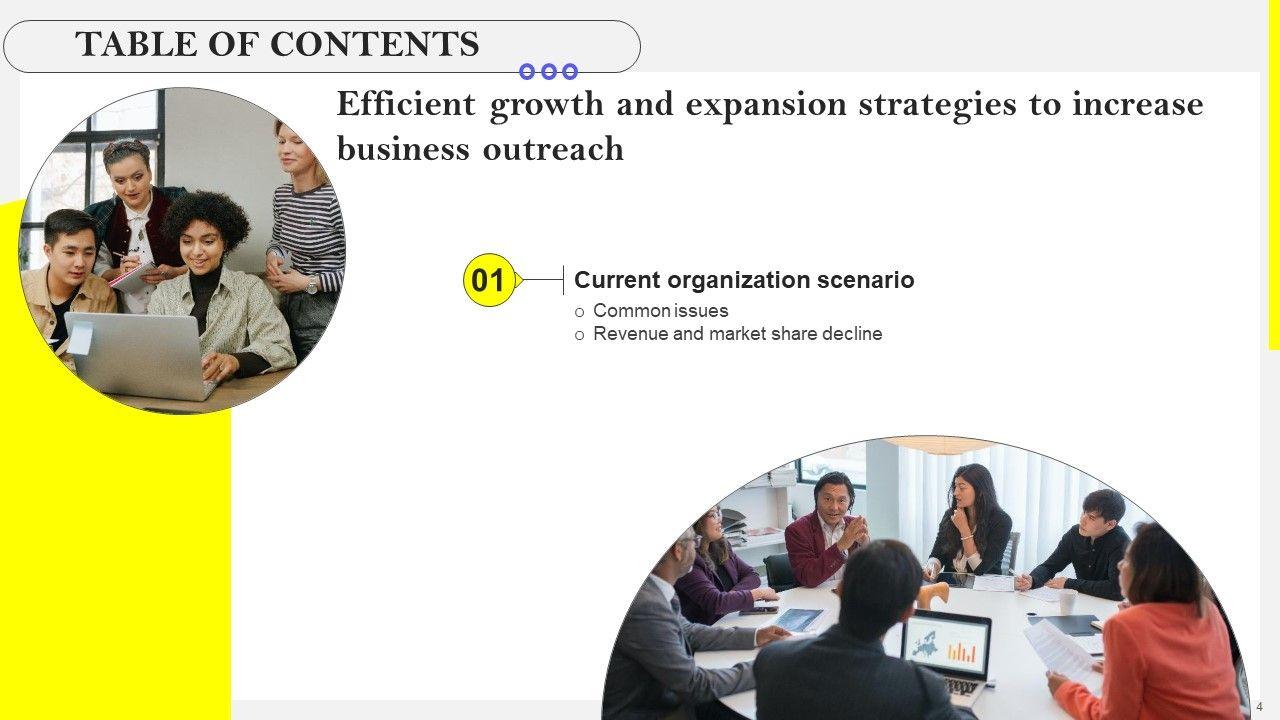 TABLE OF CONTENTS

Efficient growth and expansion strategies to increase business outreach

01

Current organization scenario

o Common issues
o Revenue and market share decline

4